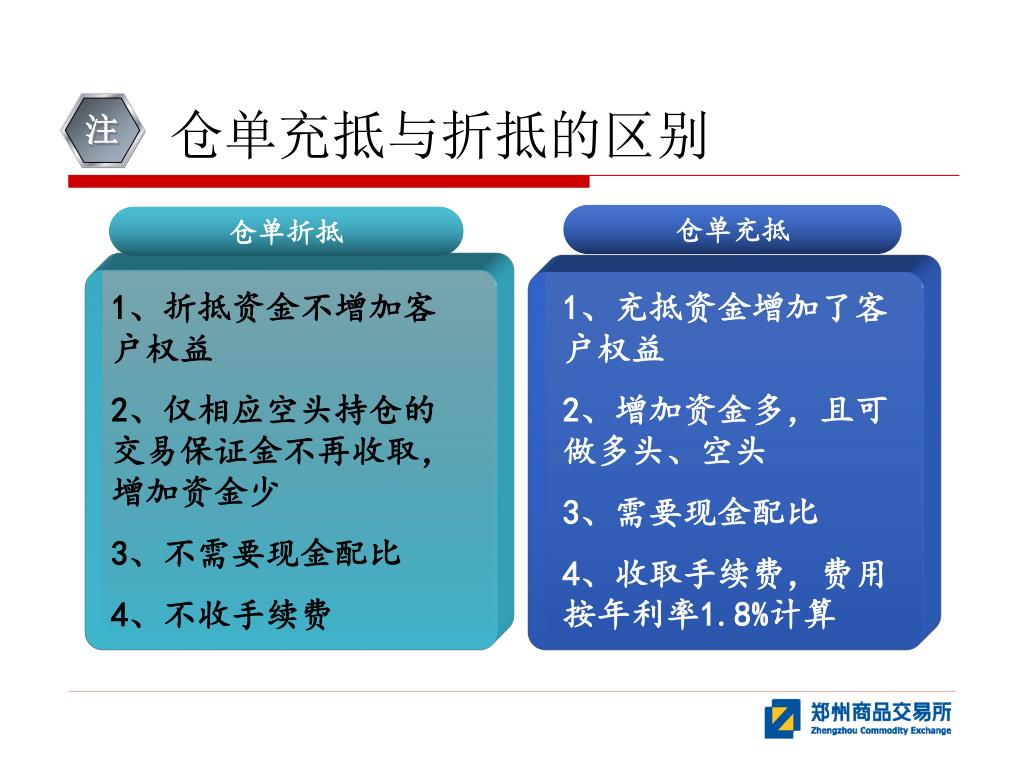 注

仓单充抵与折抵的区别

仓单折抵

1、折抵资金不增加客户权益

2、仅相应空头持仓的交易保证金不再收取，增加资金少

3、不需要现金配比

4、不收手续费

仓单充抵

1、充抵资金增加了客户权益

2、增加资金多，且可做多头、空头

3、需要现金配比

4、收取手续费，费用按年利率1.8%计算

郑州商品交易所
Zhengzhou Commodity Exchange